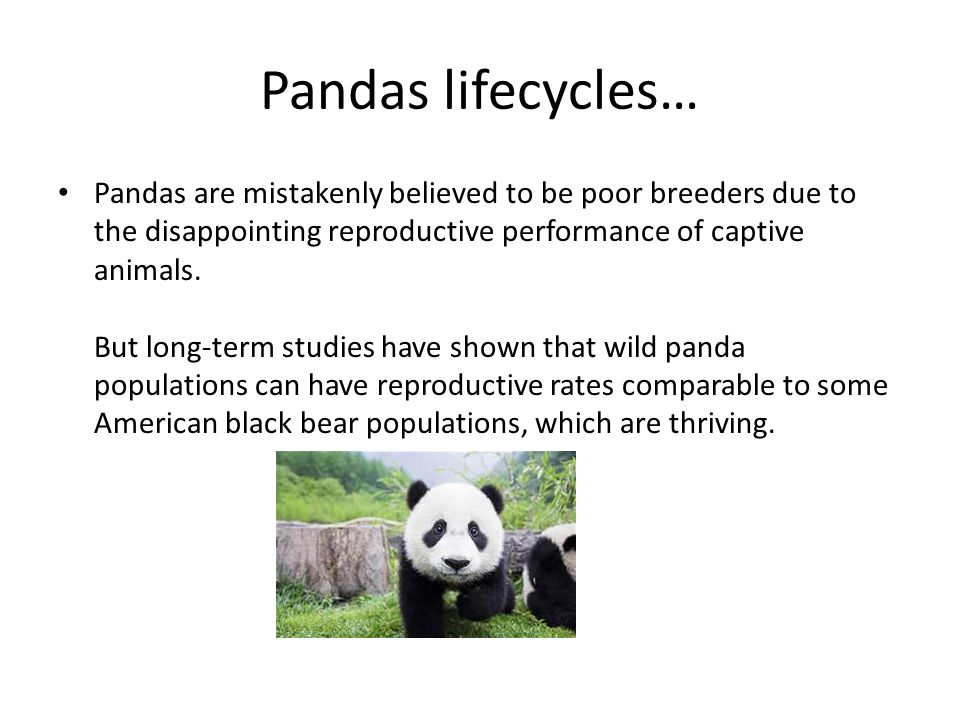 Pandas lifecycles…

• Pandas are mistakenly believed to be poor breeders due to the disappointing reproductive performance of captive animals.

But long-term studies have shown that wild panda populations can have reproductive rates comparable to some American black bear populations, which are thriving.